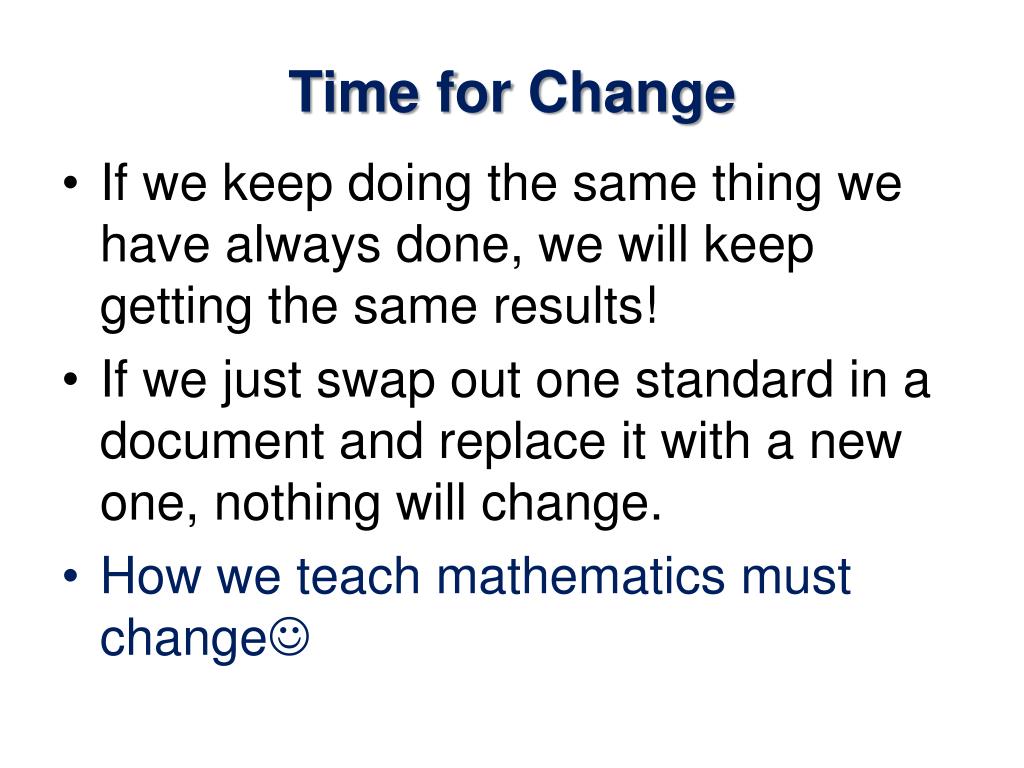 Time for Change

• If we keep doing the same thing we have always done, we will keep getting the same results!
• If we just swap out one standard in a document and replace it with a new one, nothing will change.
• How we teach mathematics must change☺